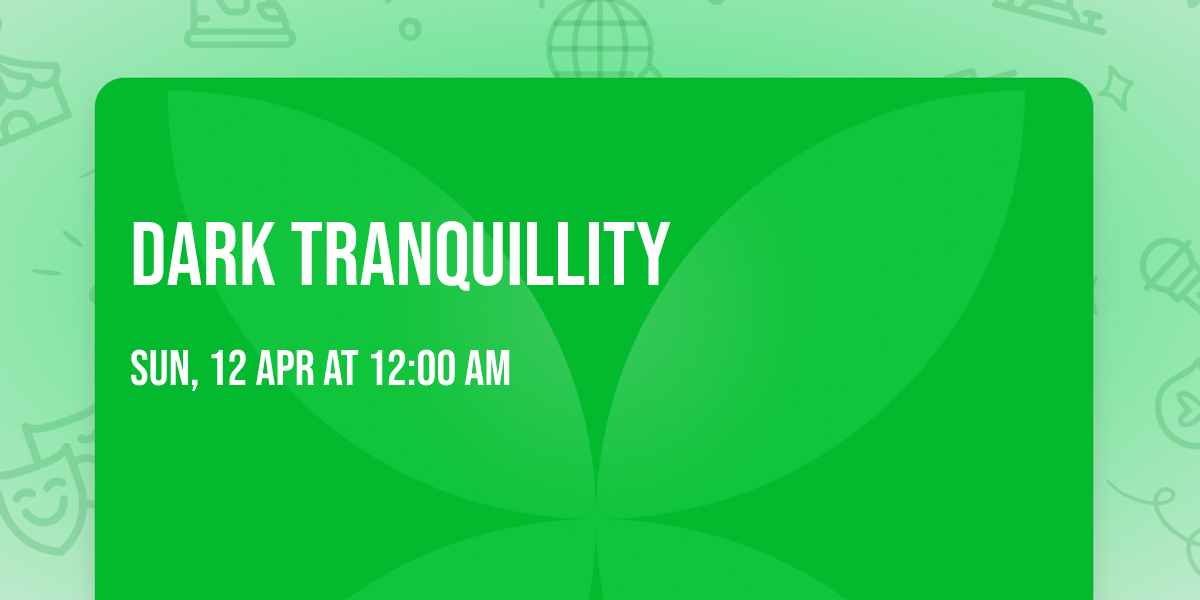 DARK TRANQUILLITY

SUN, 12 APR AT 12:00 AM